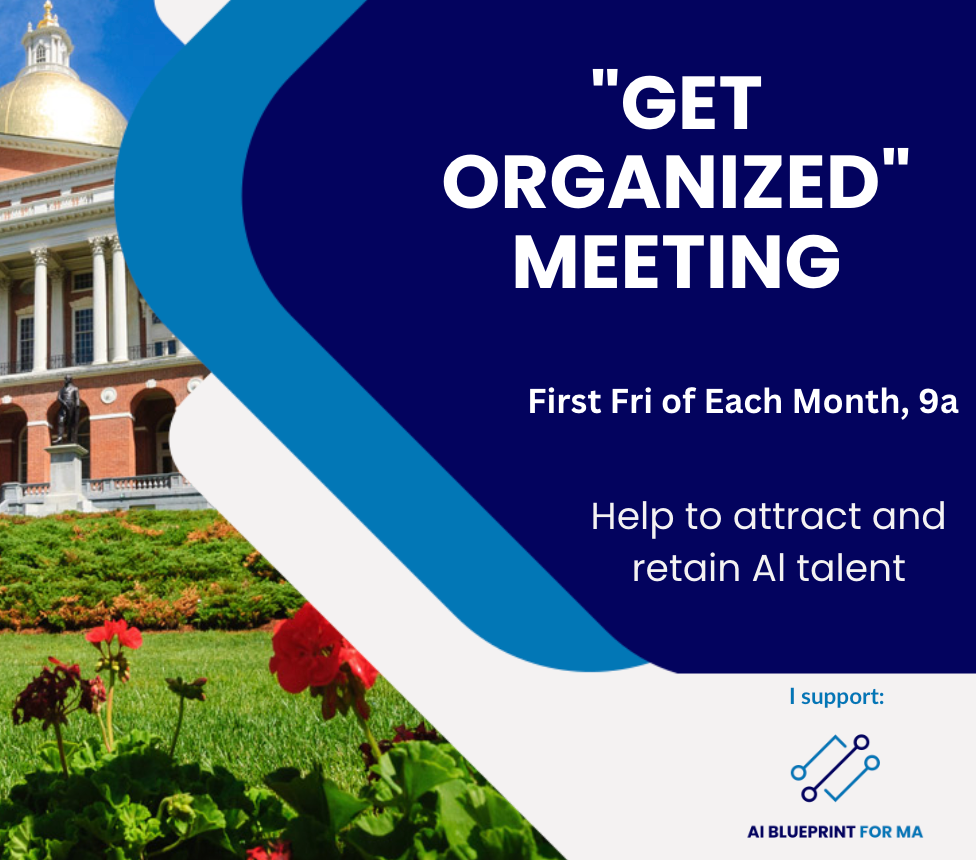 "GET ORGANIZED" MEETING

First Fri of Each Month, 9a

Help to attract and retain AI talent

I support:

AI BLUEPRINT FOR MA